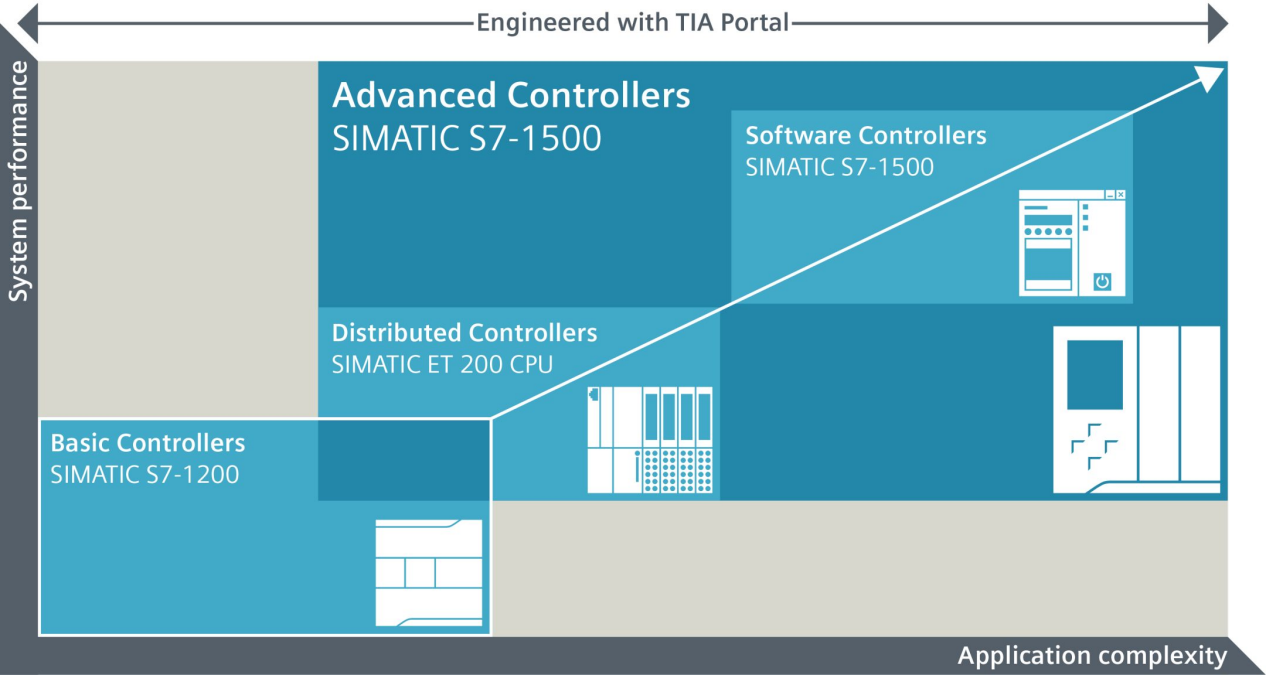 Engineered with TIA Portal

System performance

Advanced Controllers
SIMATIC S7-1500

Software Controllers
SIMATIC S7-1500

Distributed Controllers
SIMATIC ET 200 CPU

Basic Controllers
SIMATIC S7-1200

Application complexity